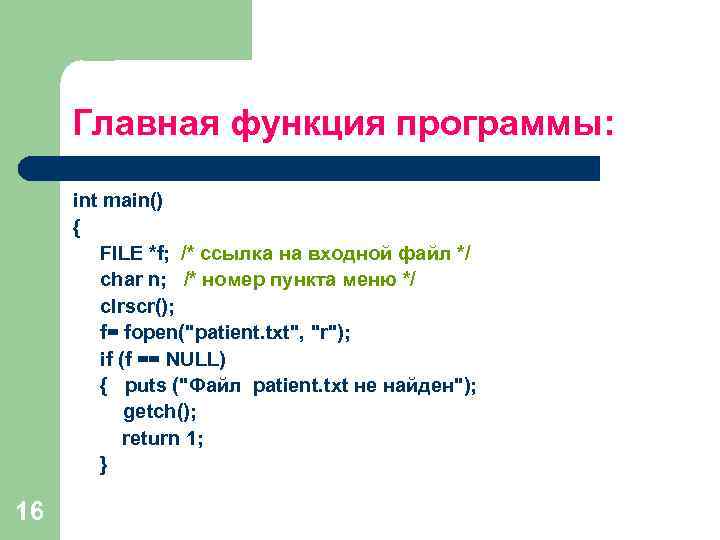 Главная функция программы:

int main()
{
FILE *f; /* ссылка на входной файл */
char n; /* номер пункта меню */
clrscr();
f= fopen("patient.txt", "r");
if (f == NULL)
{ puts ("Файл patient.txt не найден");
getch();
return 1;
}

16